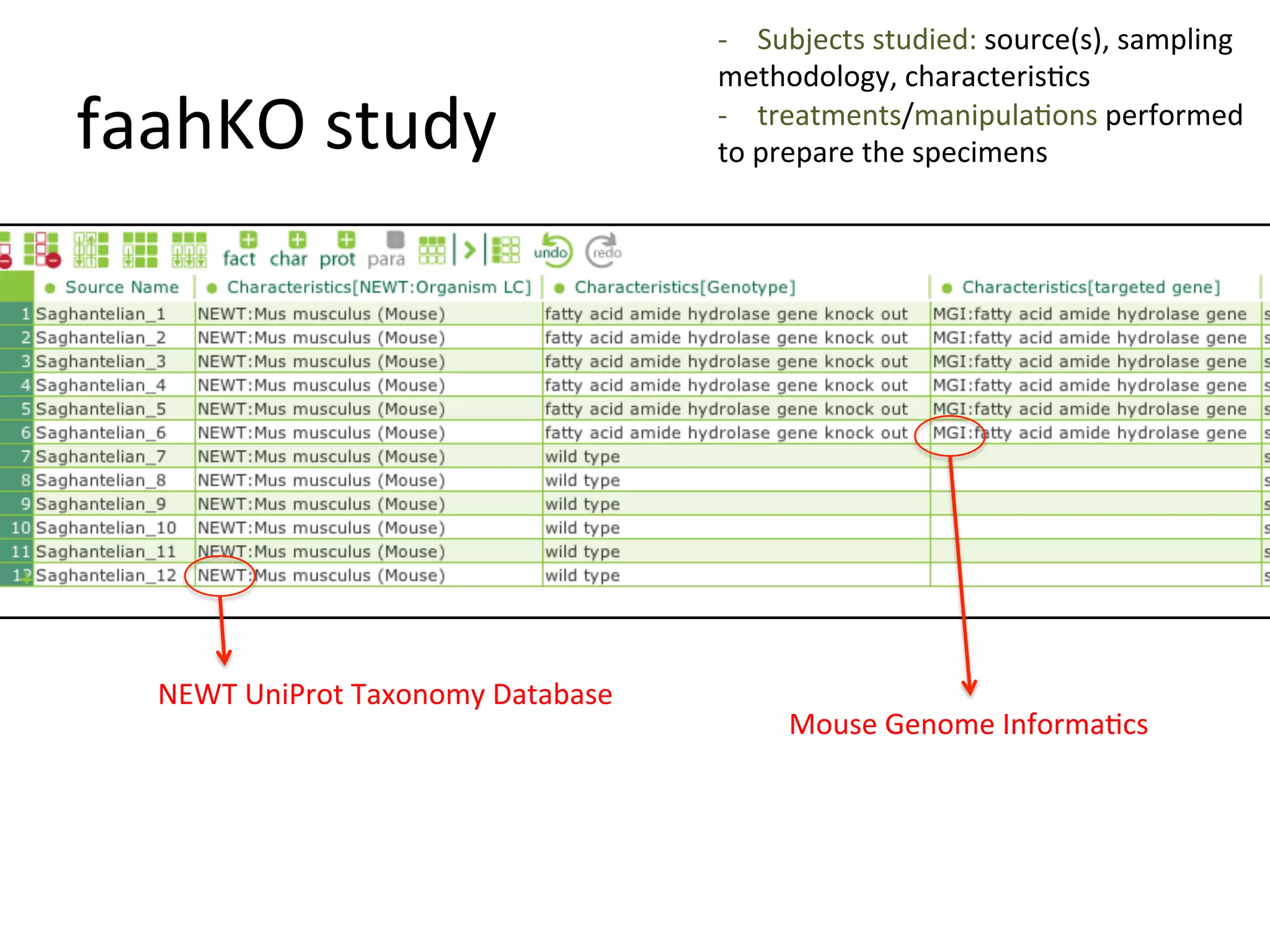 faahKO study

- Subjects studied: source(s), sampling methodology, characteristics
- treatments/manipulations performed to prepare the specimens

fact char prot para undo redo

| | Source Name | Characteristics[NEWT:Organism LC] | Characteristics[Genotype] | Characteristics[targeted gene] | |
|---|---|---|---|---|---|
| 1 | Saghantelian_1 | NEWT:Mus musculus (Mouse) | fatty acid amide hydrolase gene knock out | MGI:fatty acid amide hydrolase gene | s |
| 2 | Saghantelian_2 | NEWT:Mus musculus (Mouse) | fatty acid amide hydrolase gene knock out | MGI:fatty acid amide hydrolase gene | s |
| 3 | Saghantelian_3 | NEWT:Mus musculus (Mouse) | fatty acid amide hydrolase gene knock out | MGI:fatty acid amide hydrolase gene | s |
| 4 | Saghantelian_4 | NEWT:Mus musculus (Mouse) | fatty acid amide hydrolase gene knock out | MGI:fatty acid amide hydrolase gene | s |
| 5 | Saghantelian_5 | NEWT:Mus musculus (Mouse) | fatty acid amide hydrolase gene knock out | MGI:fatty acid amide hydrolase gene | s |
| 6 | Saghantelian_6 | NEWT:Mus musculus (Mouse) | fatty acid amide hydrolase gene knock out | MGI:fatty acid amide hydrolase gene | s |
| 7 | Saghantelian_7 | NEWT:Mus musculus (Mouse) | wild type | | s |
| 8 | Saghantelian_8 | NEWT:Mus musculus (Mouse) | wild type | | s |
| 9 | Saghantelian_9 | NEWT:Mus musculus (Mouse) | wild type | | s |
| 10 | Saghantelian_10 | NEWT:Mus musculus (Mouse) | wild type | | s |
| 11 | Saghantelian_11 | NEWT:Mus musculus (Mouse) | wild type | | s |
| 12 | Saghantelian_12 | NEWT:Mus musculus (Mouse) | wild type | | s |

NEWT UniProt Taxonomy Database

Mouse Genome Informatics